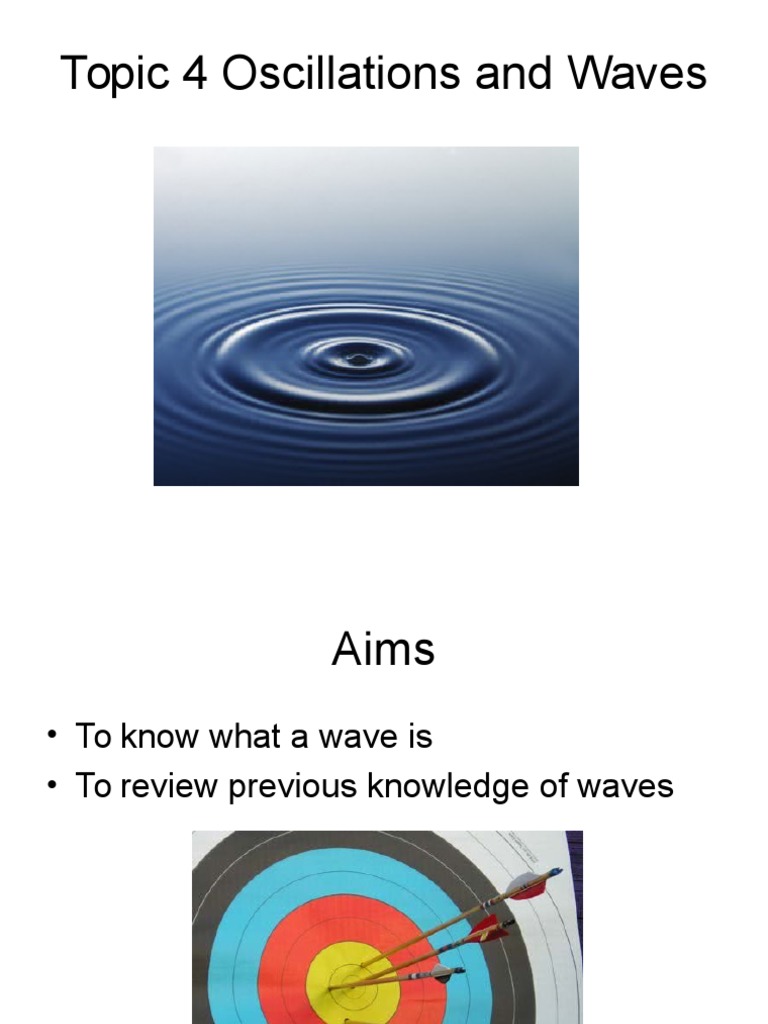 Topic 4 Oscillations and Waves

Aims

• To know what a wave is
• To review previous knowledge of waves